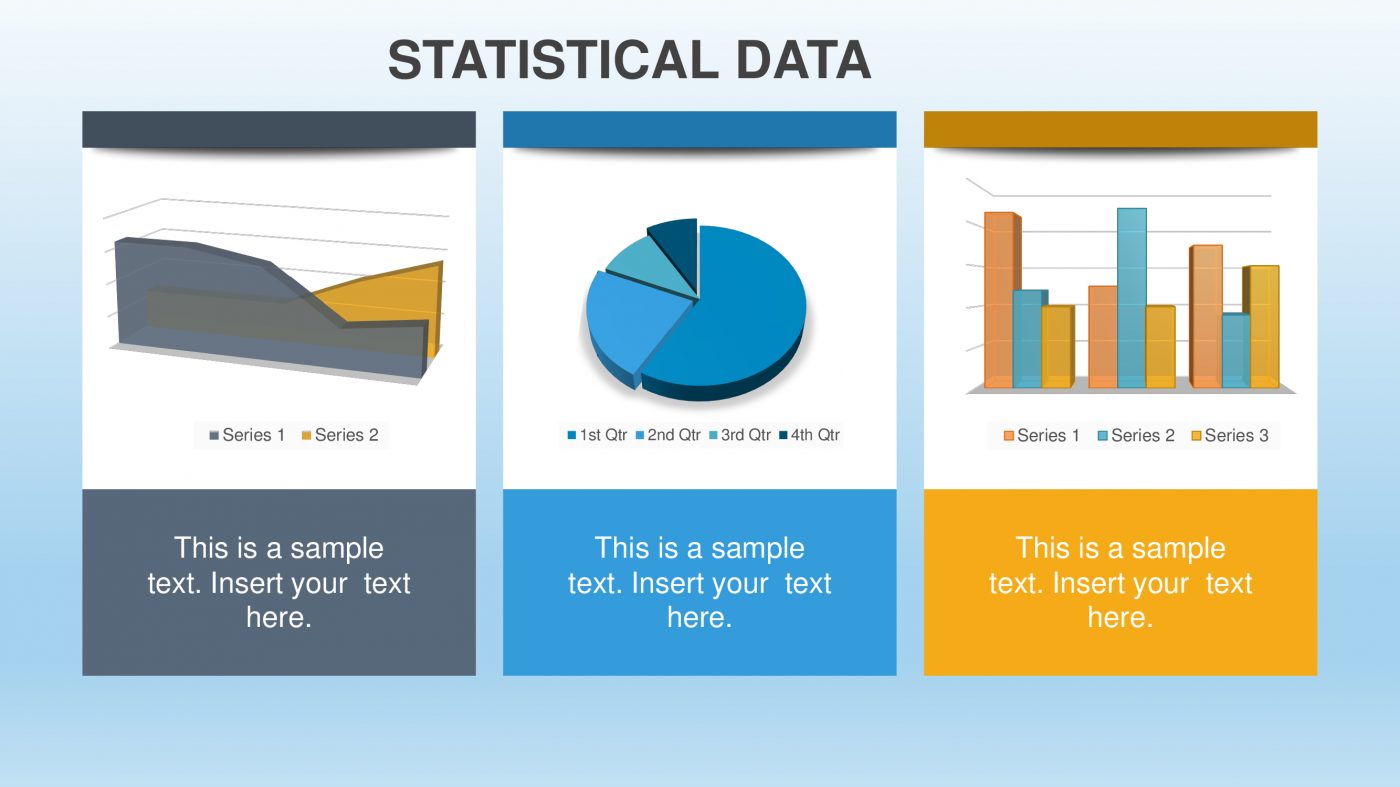 STATISTICAL DATA

Series 1 Series 2

This is a sample text. Insert your text here.

1st Qtr 2nd Qtr 3rd Qtr 4th Qtr

This is a sample text. Insert your text here.

Series 1 Series 2 Series 3

This is a sample text. Insert your text here.